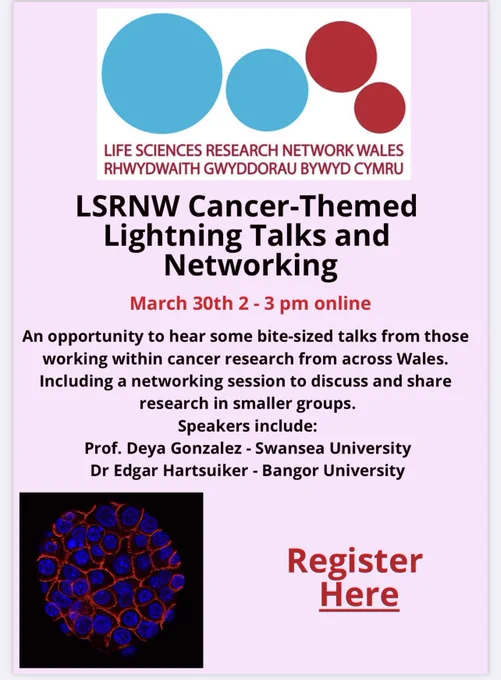 LIFE SCIENCES RESEARCH NETWORK WALES
RHWYDWAITH GWYDDORAU BYWYD CYMRU

LSRNW Cancer-Themed Lightning Talks and Networking

March 30th 2 - 3 pm online

An opportunity to hear some bite-sized talks from those working within cancer research from across Wales. Including a networking session to discuss and share research in smaller groups.
Speakers include:
Prof. Deya Gonzalez - Swansea University
Dr Edgar Hartsuiker - Bangor University

Register Here